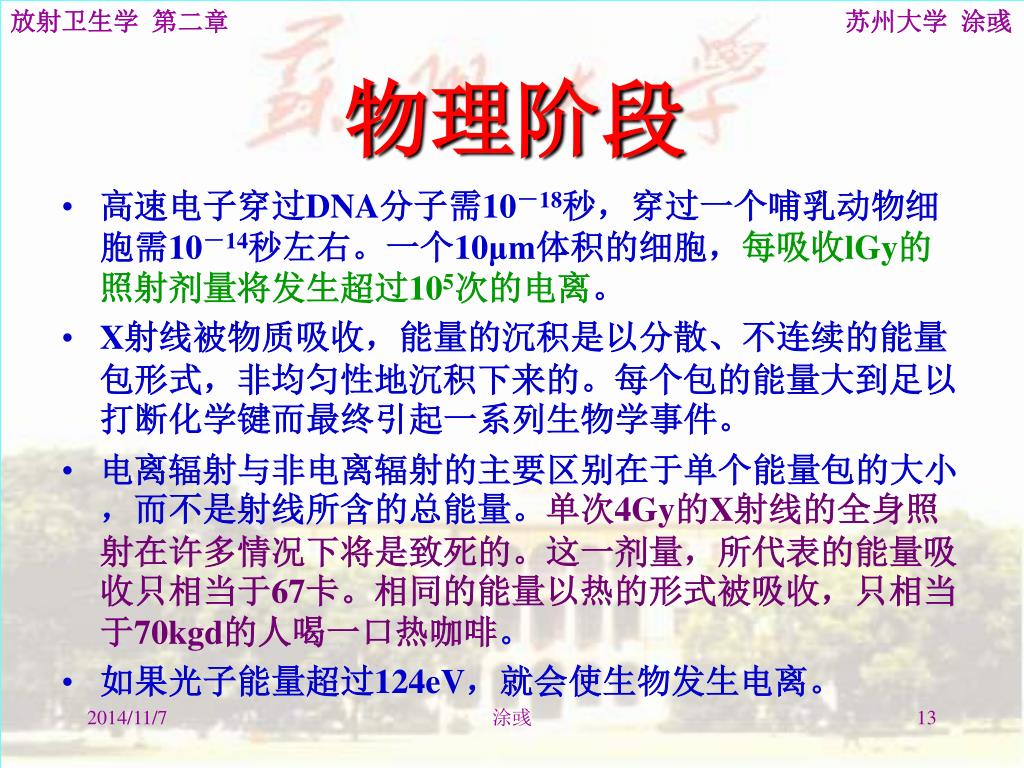 放射卫生学 第二章

苏州大学 涂彧

物理阶段

• 高速电子穿过DNA分子需$10^{-18}$秒，穿过一个哺乳动物细胞需$10^{-14}$秒左右。一个10μm体积的细胞，每吸收lGy的照射剂量将发生超过$10^5$次的电离。

• X射线被物质吸收，能量的沉积是以分散、不连续的能量包形式，非均匀性地沉积下来的。每个包的能量大到足以打断化学键而最终引起一系列生物学事件。

• 电离辐射与非电离辐射的主要区别在于单个能量包的大小，而不是射线所含的总能量。单次4Gy的X射线的全身照射在许多情况下将是致死的。这一剂量，所代表的能量吸收只相当于67卡。相同的能量以热的形式被吸收，只相当于70kgd的人喝一口热咖啡。

• 如果光子能量超过124eV，就会使生物发生电离。

2014/11/7

涂彧

13